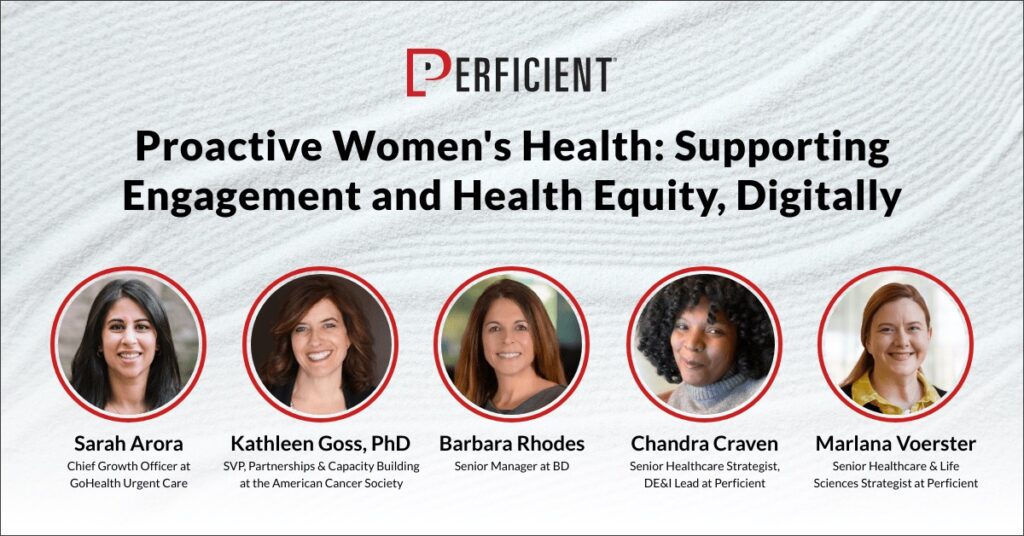 PERFICIENT

Proactive Women's Health: Supporting Engagement and Health Equity, Digitally

Sarah Arora
Chief Growth Officer at GoHealth Urgent Care

Kathleen Goss, PhD
SVP, Partnerships & Capacity Building at the American Cancer Society

Barbara Rhodes
Senior Manager at BD

Chandra Craven
Senior Healthcare Strategist, DE&I Lead at Perficient

Marlana Voerster
Senior Healthcare & Life Sciences Strategist at Perficient